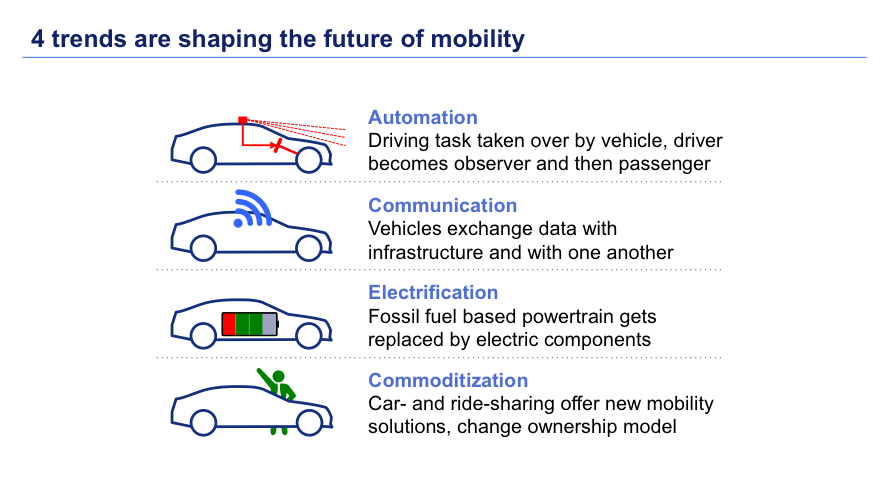 4 trends are shaping the future of mobility

Automation
Driving task taken over by vehicle, driver becomes observer and then passenger

Communication
Vehicles exchange data with infrastructure and with one another

Electrification
Fossil fuel based powertrain gets replaced by electric components

Commoditization
Car- and ride-sharing offer new mobility solutions, change ownership model